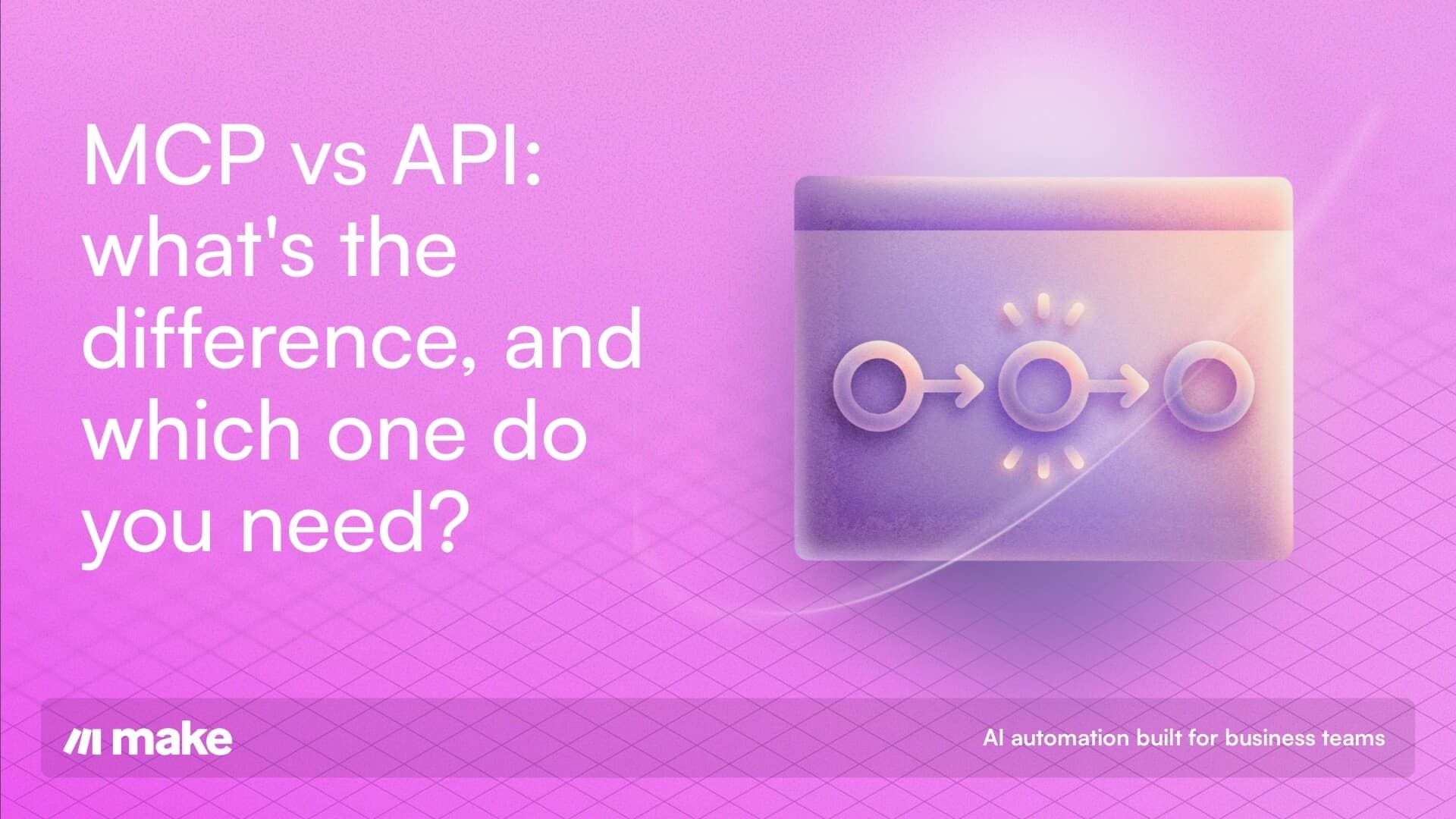 MCP vs API: what's the difference, and which one do you need?

make

AI automation built for business teams